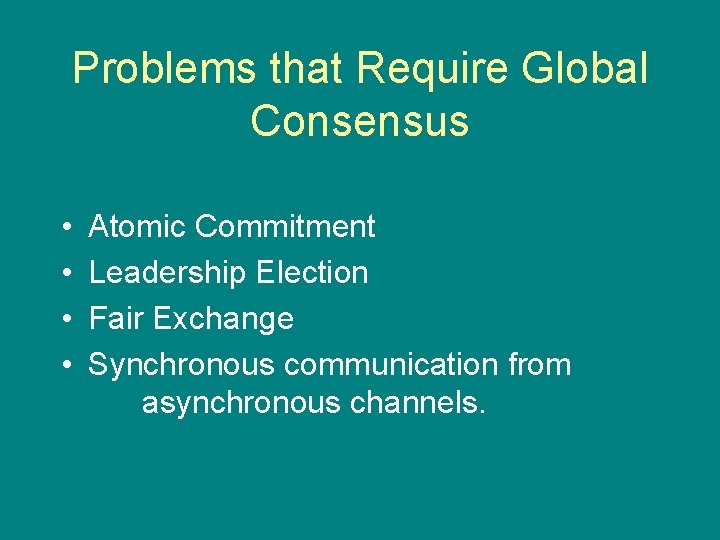 Problems that Require Global Consensus

• Atomic Commitment
• Leadership Election
• Fair Exchange
• Synchronous communication from asynchronous channels.